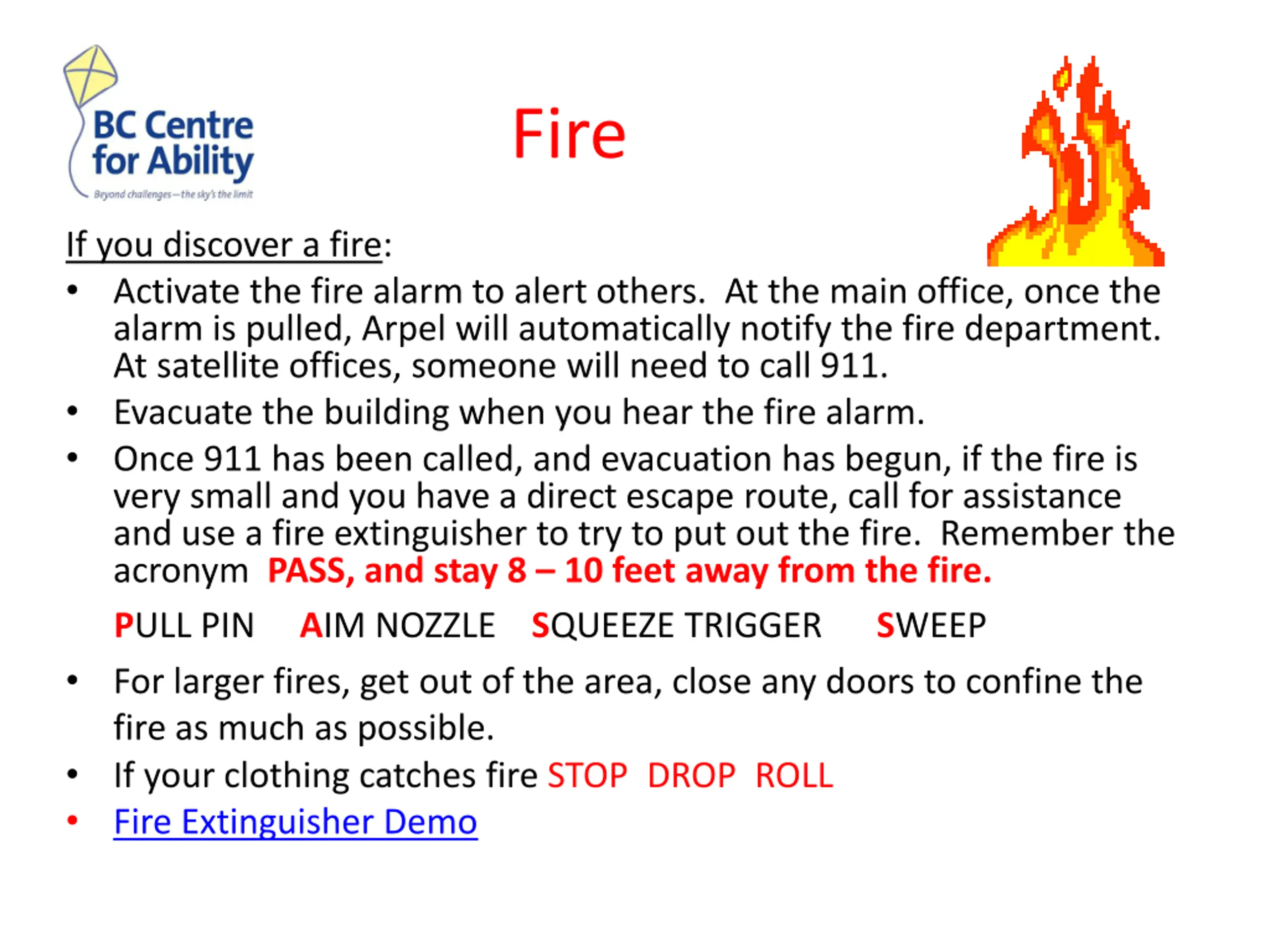 BC Centre for Ability
Beyond challenges—the sky's the limit

Fire

If you discover a fire:

• Activate the fire alarm to alert others. At the main office, once the alarm is pulled, Arpel will automatically notify the fire department. At satellite offices, someone will need to call 911.
• Evacuate the building when you hear the fire alarm.
• Once 911 has been called, and evacuation has begun, if the fire is very small and you have a direct escape route, call for assistance and use a fire extinguisher to try to put out the fire. Remember the acronym PASS, and stay 8 – 10 feet away from the fire.

PULL PIN AIM NOZZLE SQUEEZE TRIGGER SWEEP

• For larger fires, get out of the area, close any doors to confine the fire as much as possible.
• If your clothing catches fire STOP DROP ROLL
• Fire Extinguisher Demo